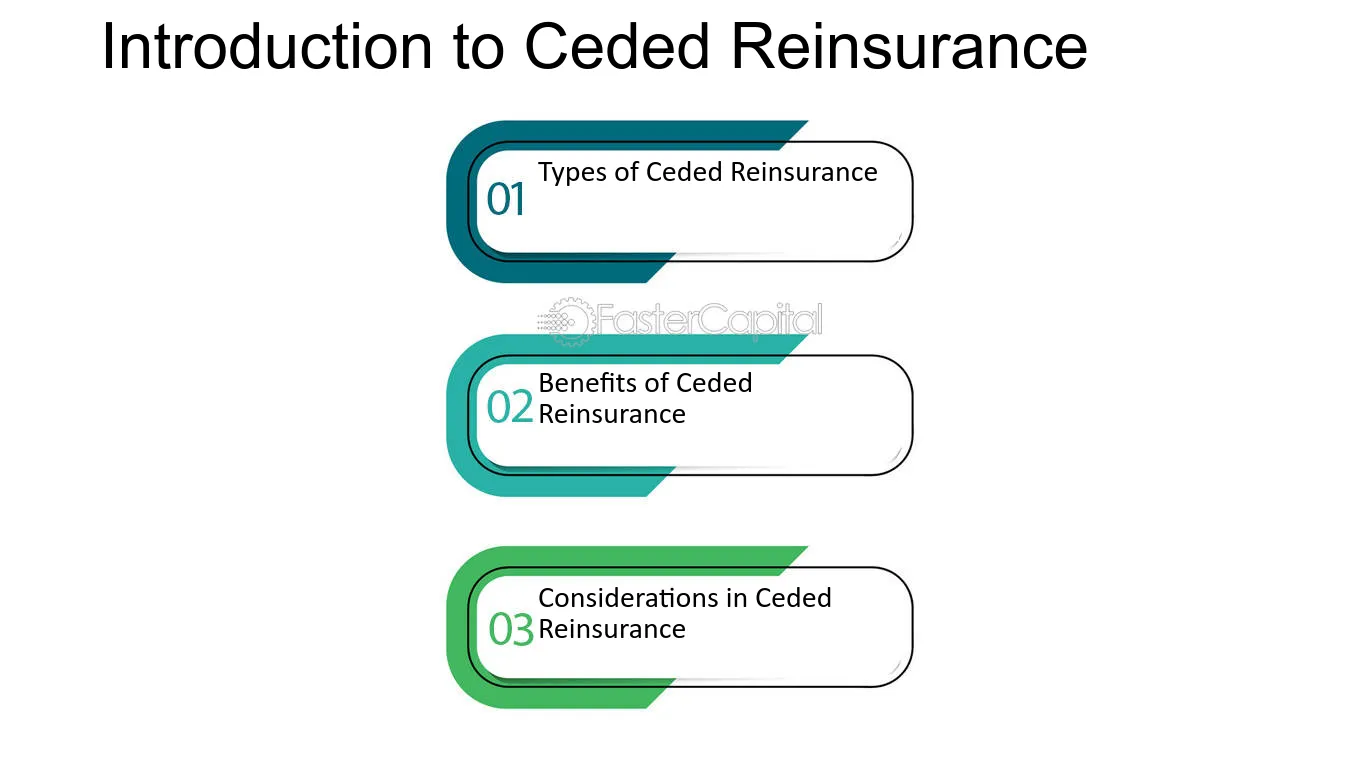 Introduction to Ceded Reinsurance

01 Types of Ceded Reinsurance

FasterCapital

02 Benefits of Ceded Reinsurance

03 Considerations in Ceded Reinsurance